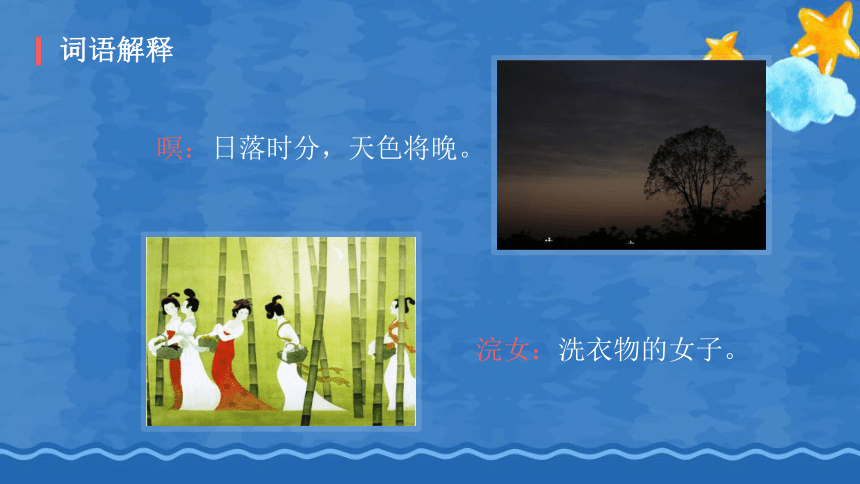 词语解释

暝：日落时分，天色将晚。

浣女：洗衣物的女子。